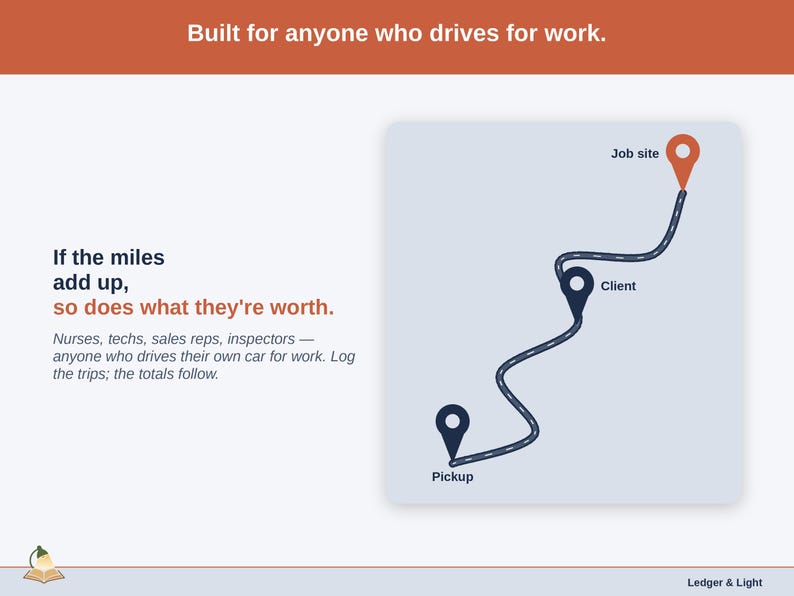 Built for anyone who drives for work.

If the miles
add up,
so does what they're worth.

Nurses, techs, sales reps, inspectors — anyone who drives their own car for work. Log the trips; the totals follow.

Job site

Client

Pickup

Ledger & Light